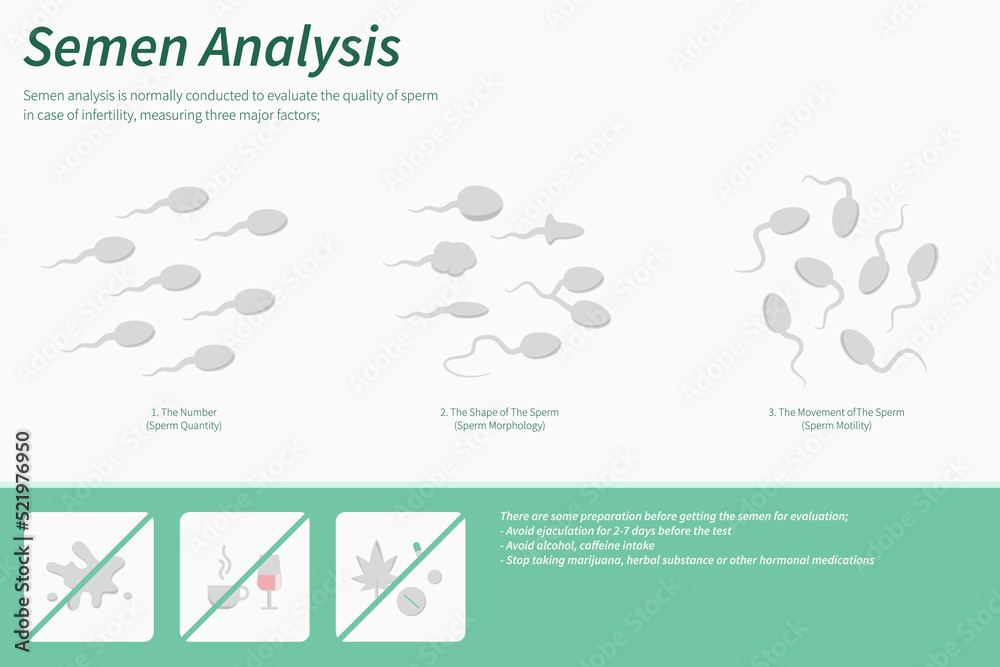 Semen Analysis

Semen analysis is normally conducted to evaluate the quality of sperm in case of infertility, measuring three major factors;

1. The Number
(Sperm Quantity)

2. The Shape of The Sperm
(Sperm Morphology)

3. The Movement ofThe Sperm
(Sperm Motility)

There are some preparation before getting the semen for evaluation;
- Avoid ejaculation for 2-7 days before the test
- Avoid alcohol, caffeine intake
- Stop taking marijuana, herbal substance or other hormonal medications

Adobe Stock | #521976950